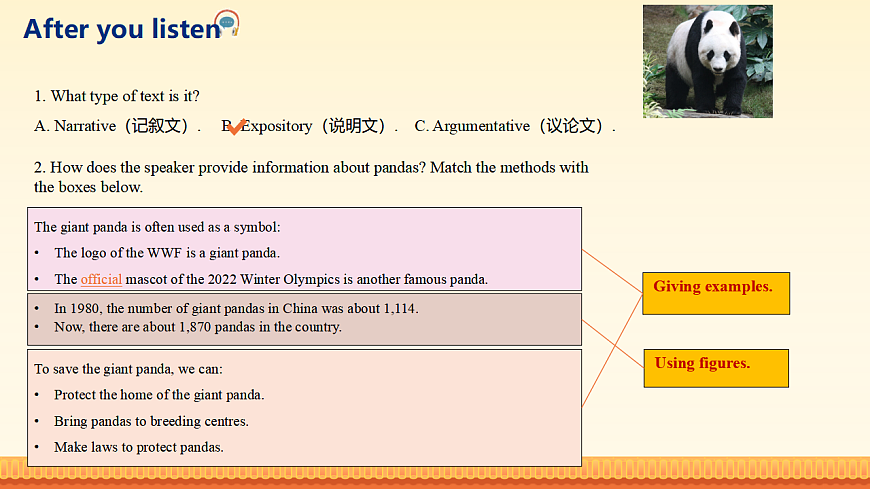 After you listen

1. What type of text is it?

A. Narrative（记叙文）.　B. Expository（说明文）.　C. Argumentative（议论文）.

2. How does the speaker provide information about pandas? Match the methods with the boxes below.

The giant panda is often used as a symbol:
• The logo of the WWF is a giant panda.
• The official mascot of the 2022 Winter Olympics is another famous panda.

• In 1980, the number of giant pandas in China was about 1,114.
• Now, there are about 1,870 pandas in the country.

To save the giant panda, we can:
• Protect the home of the giant panda.
• Bring pandas to breeding centres.
• Make laws to protect pandas.

Giving examples.

Using figures.